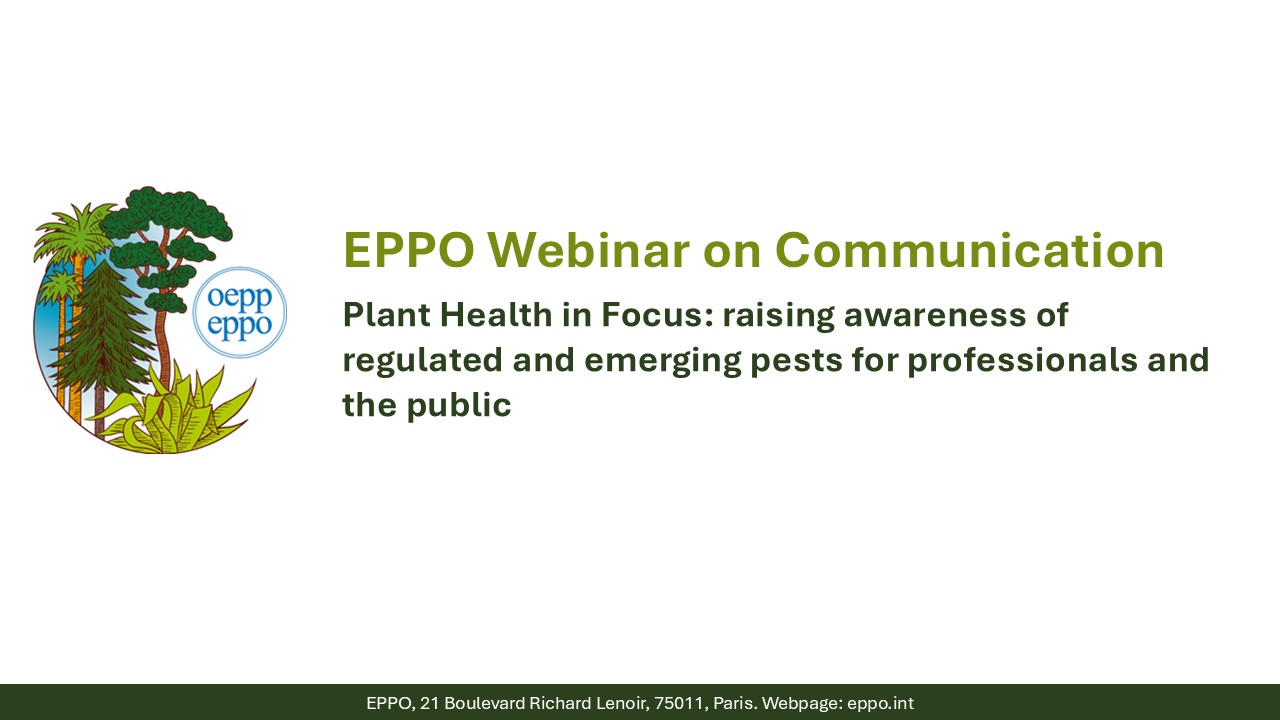 oepp
eppo

EPPO Webinar on Communication

Plant Health in Focus: raising awareness of regulated and emerging pests for professionals and the public

EPPO, 21 Boulevard Richard Lenoir, 75011, Paris. Webpage: eppo.int